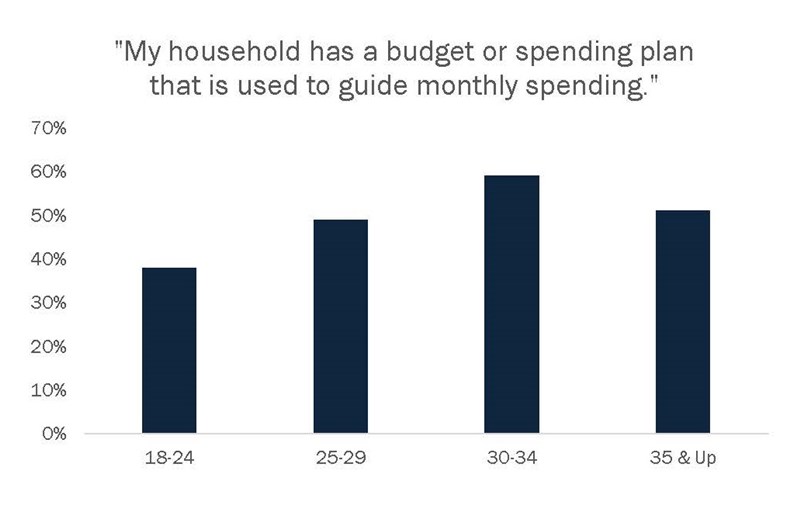 "My household has a budget or spending plan that is used to guide monthly spending."

70%
60%
50%
40%
30%
20%
10%
0%

18-24
25-29
30-34
35 & Up